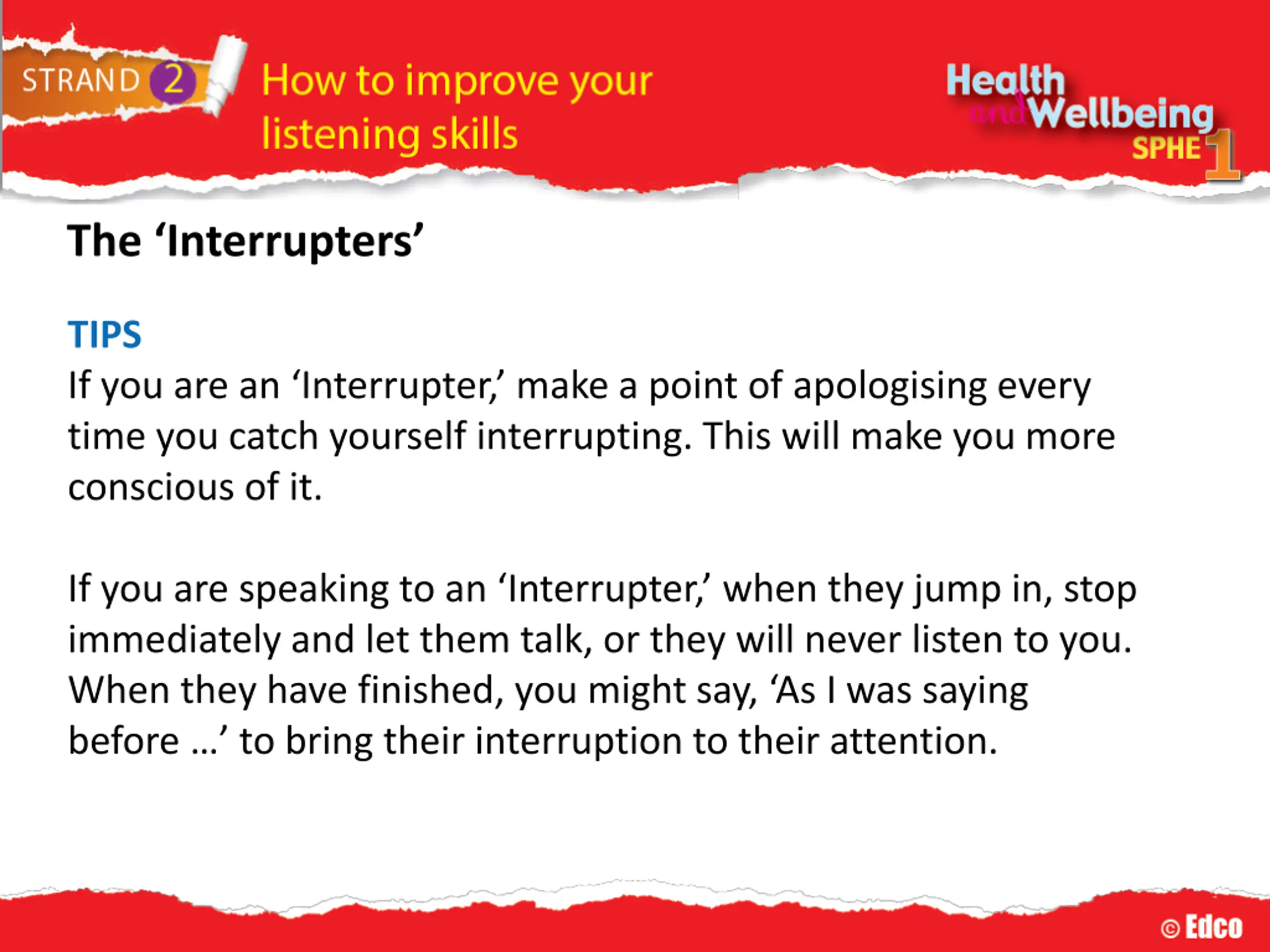 STRAND 2

How to improve your listening skills

Health and Wellbeing SPHE 1

The ‘Interrupters’

TIPS

If you are an ‘Interrupter,’ make a point of apologising every time you catch yourself interrupting. This will make you more conscious of it.

If you are speaking to an ‘Interrupter,’ when they jump in, stop immediately and let them talk, or they will never listen to you. When they have finished, you might say, ‘As I was saying before …’ to bring their interruption to their attention.

© Edco